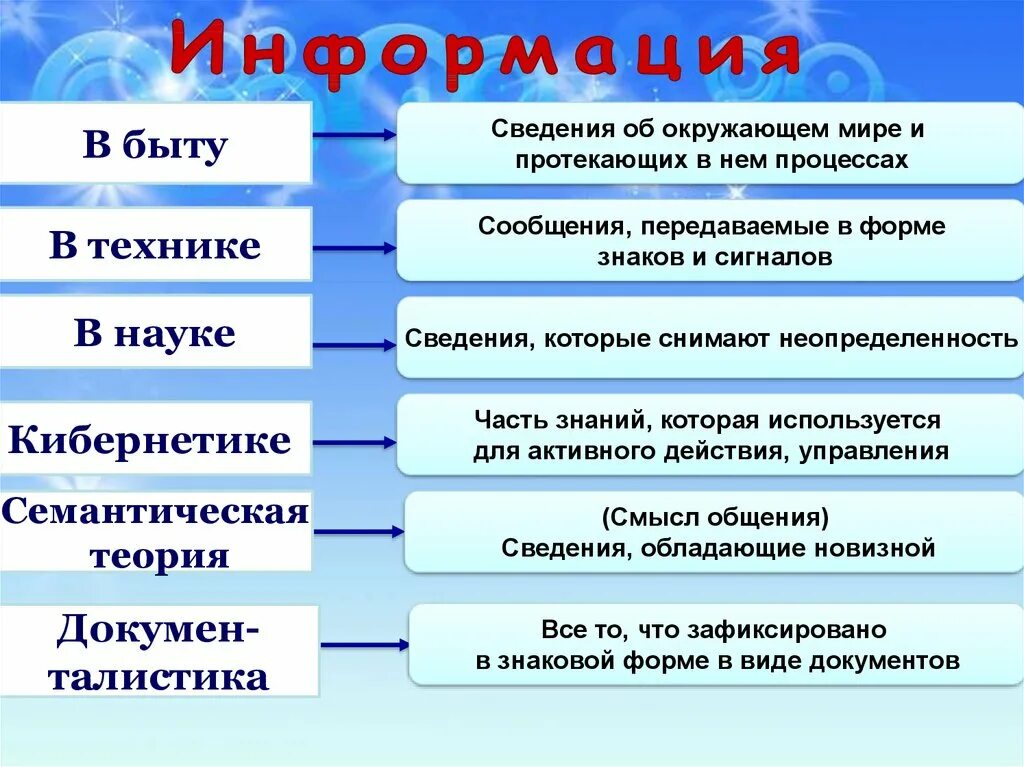 Информация

В быту

Сведения об окружающем мире и протекающих в нем процессах

В технике

Сообщения, передаваемые в форме знаков и сигналов

В науке

Сведения, которые снимают неопределенность

Кибернетике

Часть знаний, которая используется для активного действия, управления

Семантическая теория

(Смысл общения)
Сведения, обладающие новизной

Документалистика

Все то, что зафиксировано в знаковой форме в виде документов